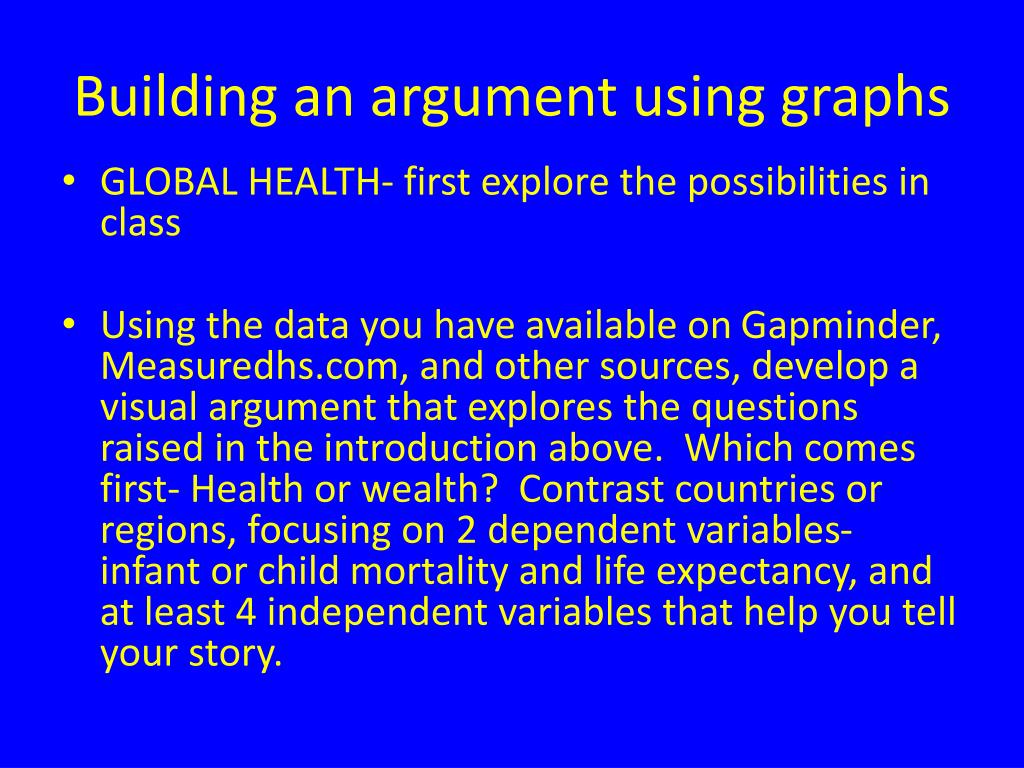 Building an argument using graphs

• GLOBAL HEALTH- first explore the possibilities in class

• Using the data you have available on Gapminder, Measuredhs.com, and other sources, develop a visual argument that explores the questions raised in the introduction above. Which comes first- Health or wealth? Contrast countries or regions, focusing on 2 dependent variables- infant or child mortality and life expectancy, and at least 4 independent variables that help you tell your story.